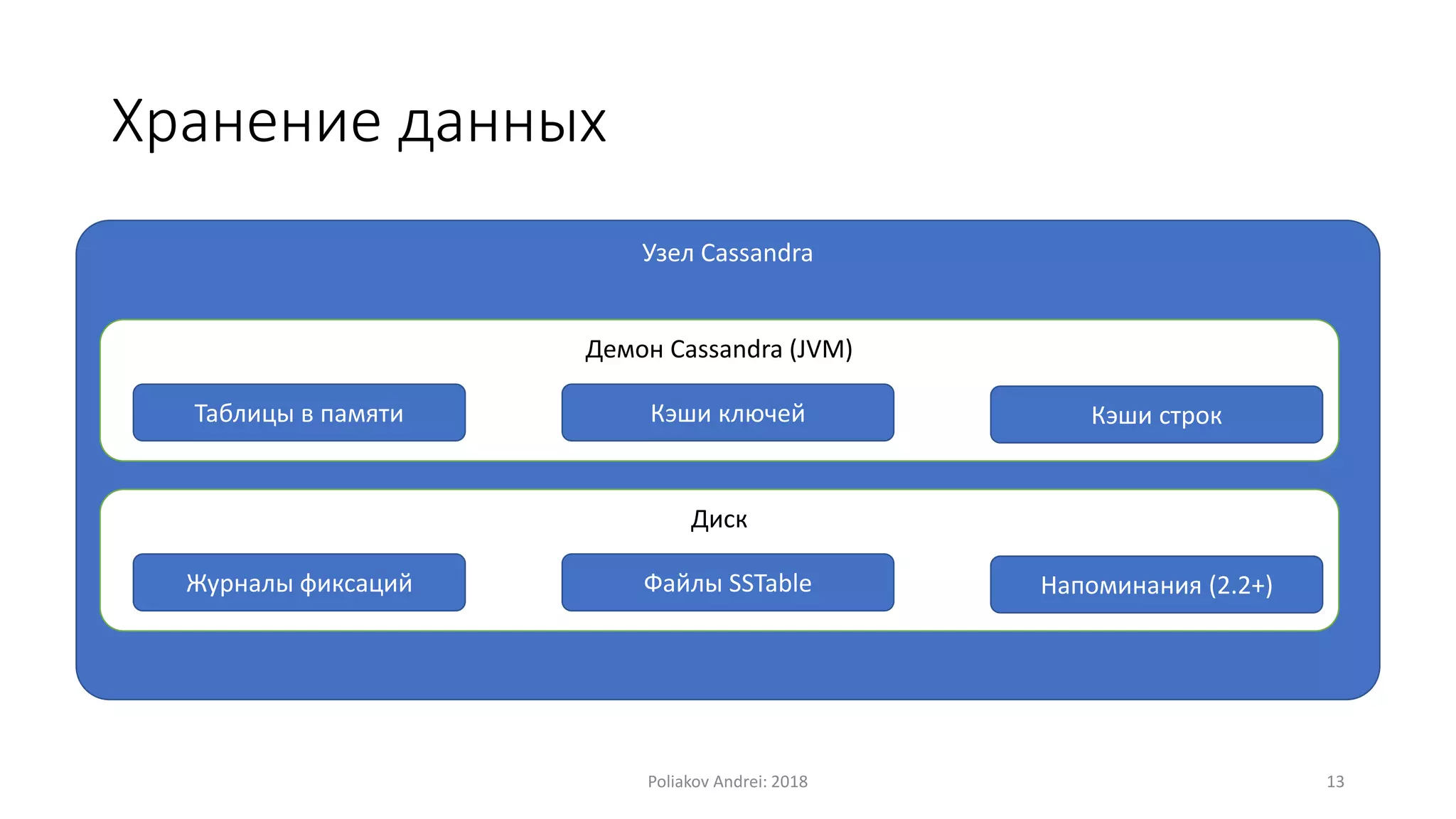 Хранение данных

Узел Cassandra

Демон Cassandra (JVM)

Таблицы в памяти

Кэши ключей

Кэши строк

Диск

Журналы фиксаций

Файлы SSTable

Напоминания (2.2+)

Poliakov Andrei: 2018

13